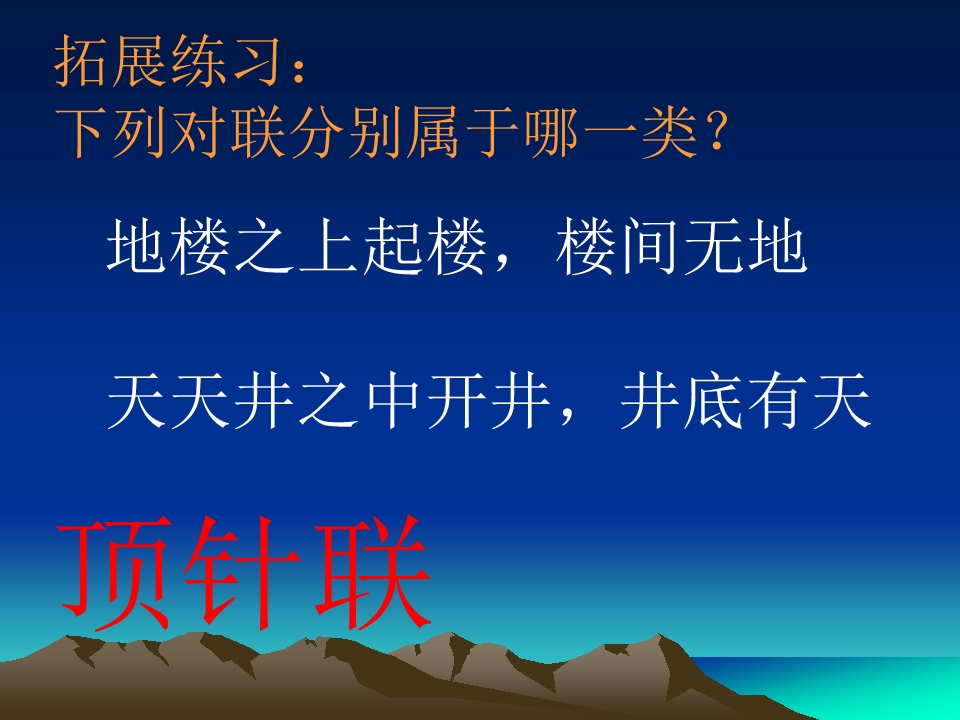 拓展练习：
下列对联分别属于哪一类？

地楼之上起楼，楼间无地

天天井之中开井，井底有天

顶针联